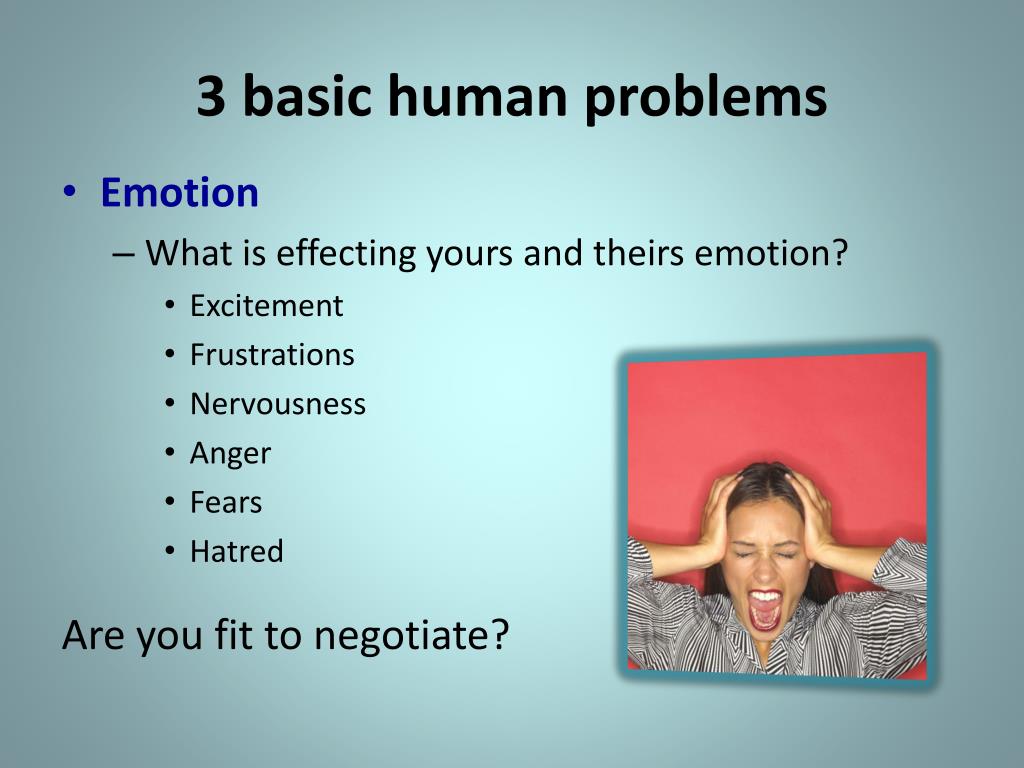 3 basic human problems

• Emotion
– What is effecting yours and theirs emotion?
• Excitement
• Frustrations
• Nervousness
• Anger
• Fears
• Hatred

Are you fit to negotiate?